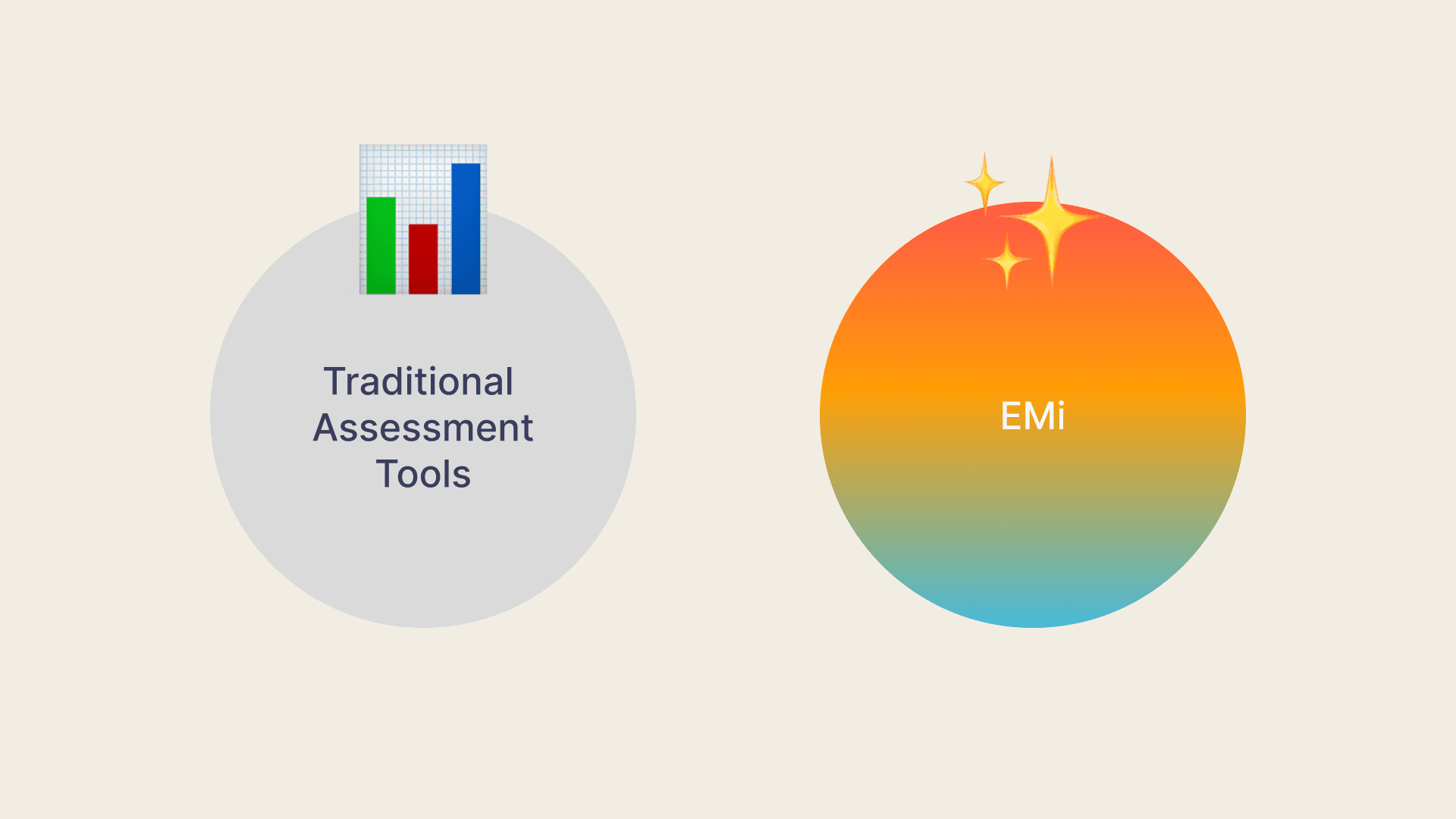 Traditional Assessment Tools

EMi